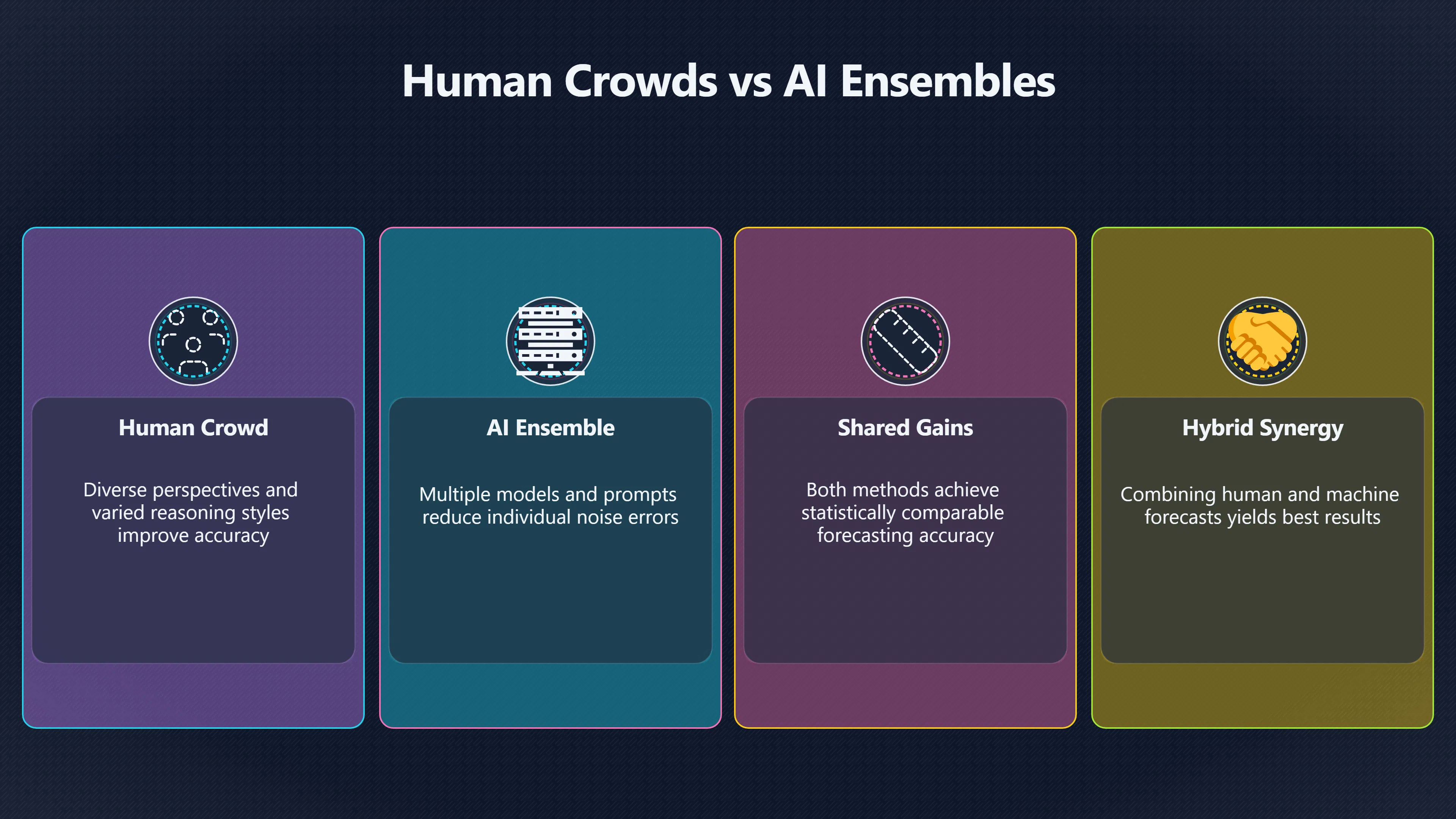 Human Crowds vs AI Ensembles

Human Crowd

Diverse perspectives and varied reasoning styles improve accuracy

AI Ensemble

Multiple models and prompts reduce individual noise errors

Shared Gains

Both methods achieve statistically comparable forecasting accuracy

Hybrid Synergy

Combining human and machine forecasts yields best results